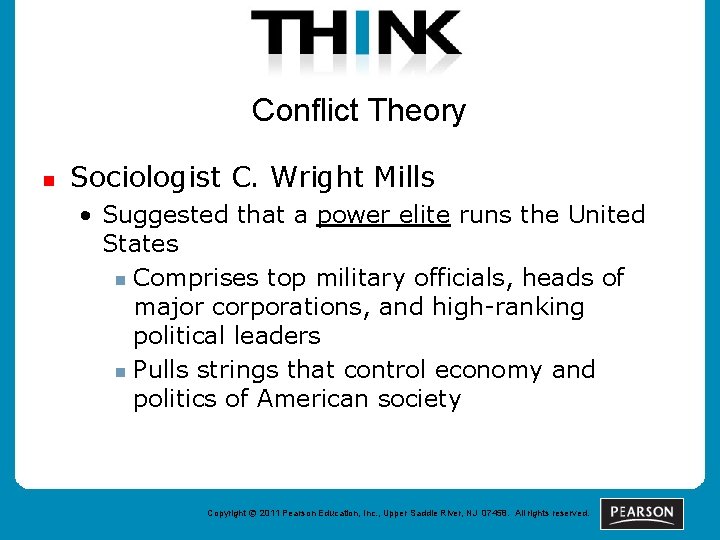 THINK

Conflict Theory

Sociologist C. Wright Mills

Suggested that a power elite runs the United States

Comprises top military officials, heads of major corporations, and high-ranking political leaders

Pulls strings that control economy and politics of American society

Copyright © 2011 Pearson Education, Inc., Upper Saddle River, NJ 07458. All rights reserved.

PEARSON